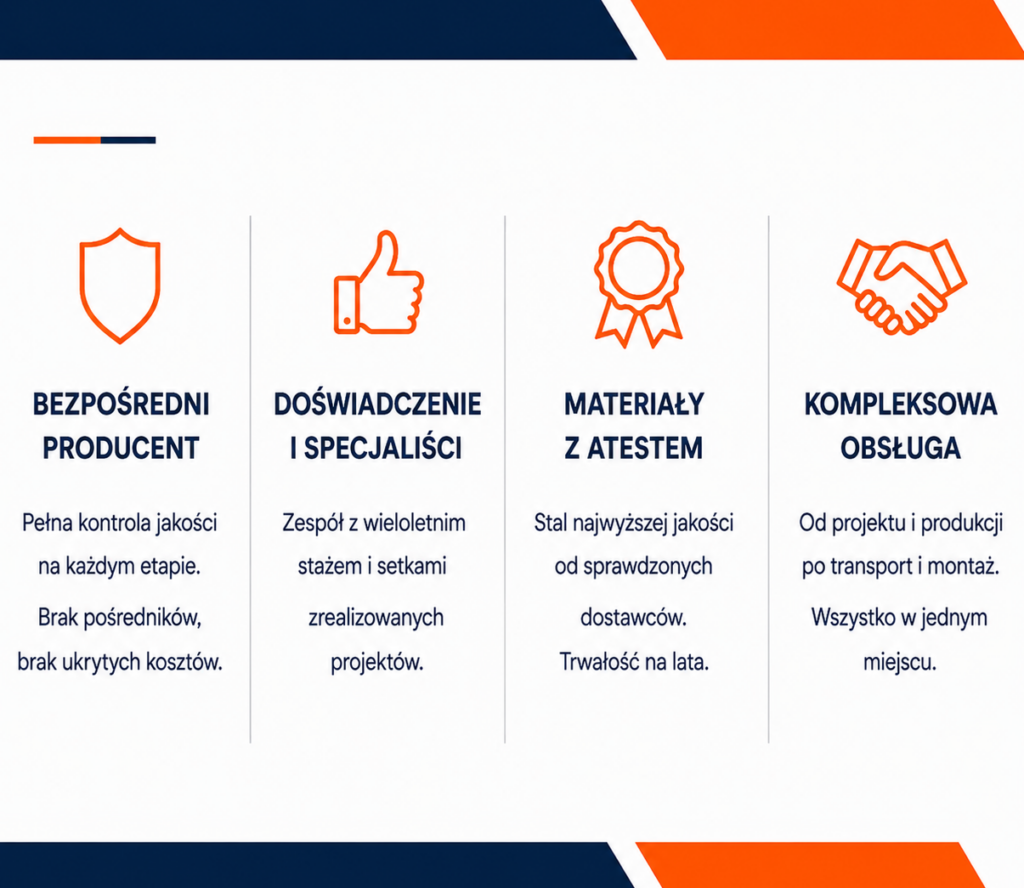 BEZPOŚREDNI PRODUCENT

Pełna kontrola jakości na każdym etapie.

Brak pośredników, brak ukrytych kosztów.

DOŚWIADCZENIE I SPECJALIŚCI

Zespół z wieloletnim stażem i setkami zrealizowanych projektów.

MATERIAŁY Z ATESTEM

Stal najwyższej jakości od sprawdzonych dostawców.

Trwałość na lata.

KOMPLEKSOWA OBSŁUGA

Od projektu i produkcji po transport i montaż.

Wszystko w jednym miejscu.